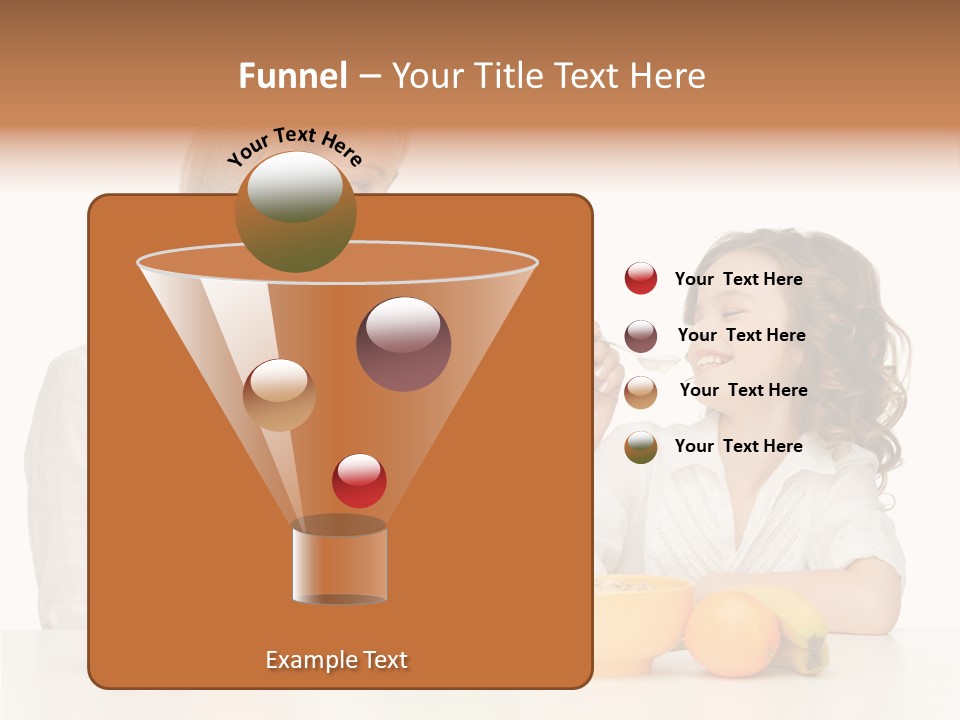 Funnel – Your Title Text Here

Your Text Here

Your Text Here

Your Text Here

Your Text Here

Your Text Here

Example Text